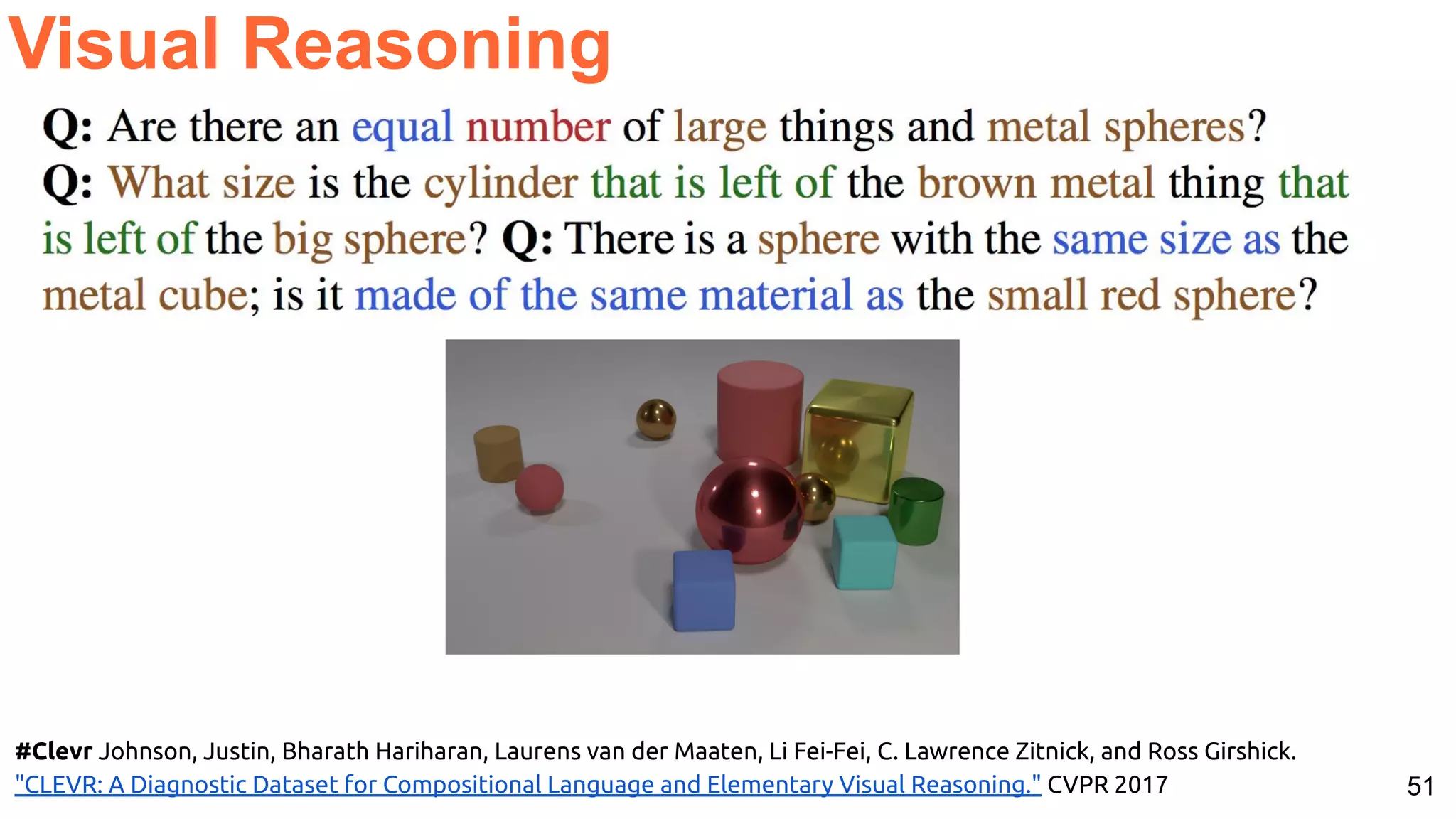 Visual Reasoning

Q: Are there an equal number of large things and metal spheres? Q: What size is the cylinder that is left of the brown metal thing that is left of the big sphere? Q: There is a sphere with the same size as the metal cube; is it made of the same material as the small red sphere?

#Clevr Johnson, Justin, Bharath Hariharan, Laurens van der Maaten, Li Fei-Fei, C. Lawrence Zitnick, and Ross Girshick. "CLEVR: A Diagnostic Dataset for Compositional Language and Elementary Visual Reasoning." CVPR 2017

51